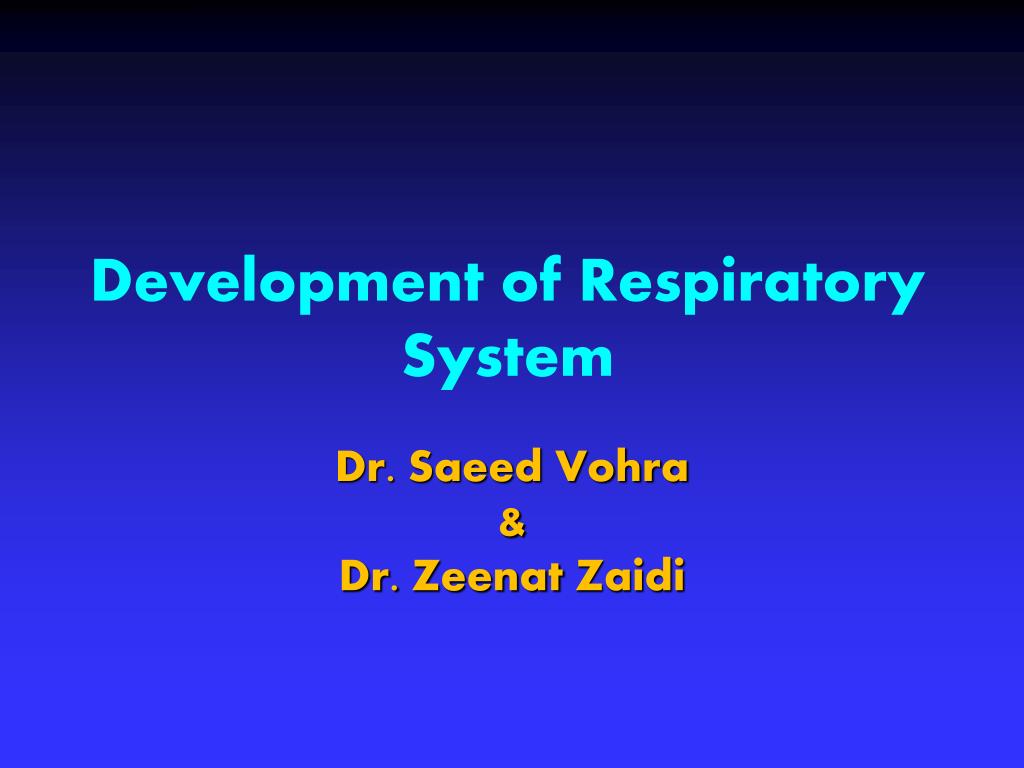 Development of Respiratory System

Dr. Saeed Vohra
&
Dr. Zeenat Zaidi